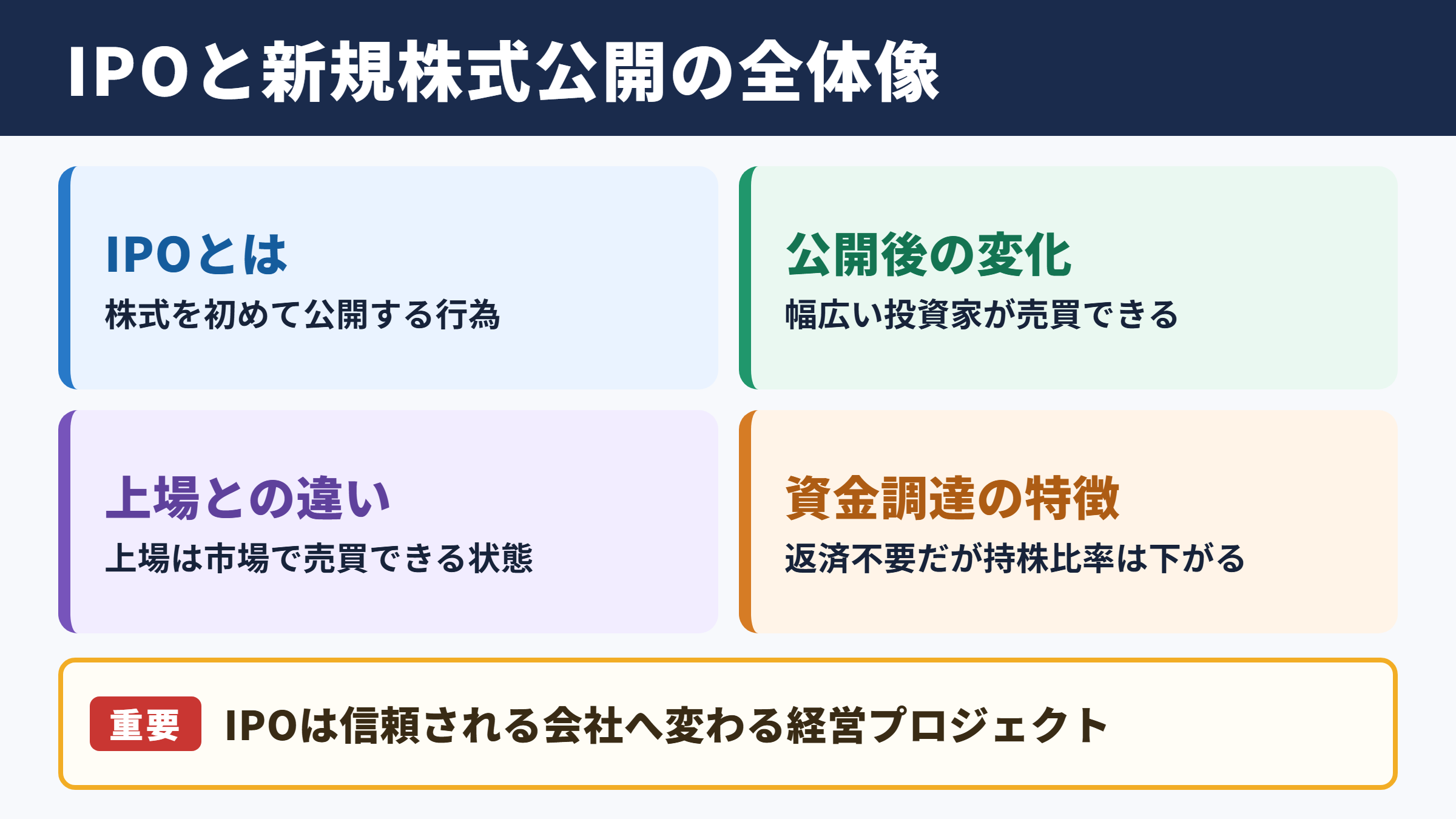 IPOと新規株式公開の全体像

IPOとは
株式を初めて公開する行為

公開後の変化
幅広い投資家が売買できる

上場との違い
上場は市場で売買できる状態

資金調達の特徴
返済不要だが持株比率は下がる

重要 IPOは信頼される会社へ変わる経営プロジェクト